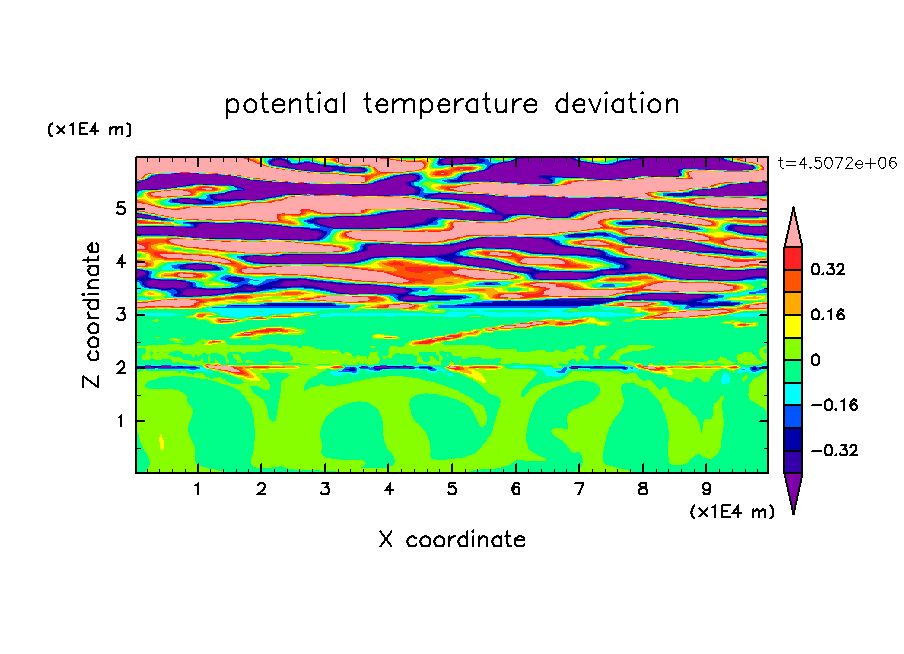 potential temperature deviation

(x1E4 m)

t=4.5072e+06

Z coordinate

5
4
3
2
1

0.32
0.16
0
−0.16
−0.32

1 2 3 4 5 6 7 8 9
(x1E4 m)

X coordinate